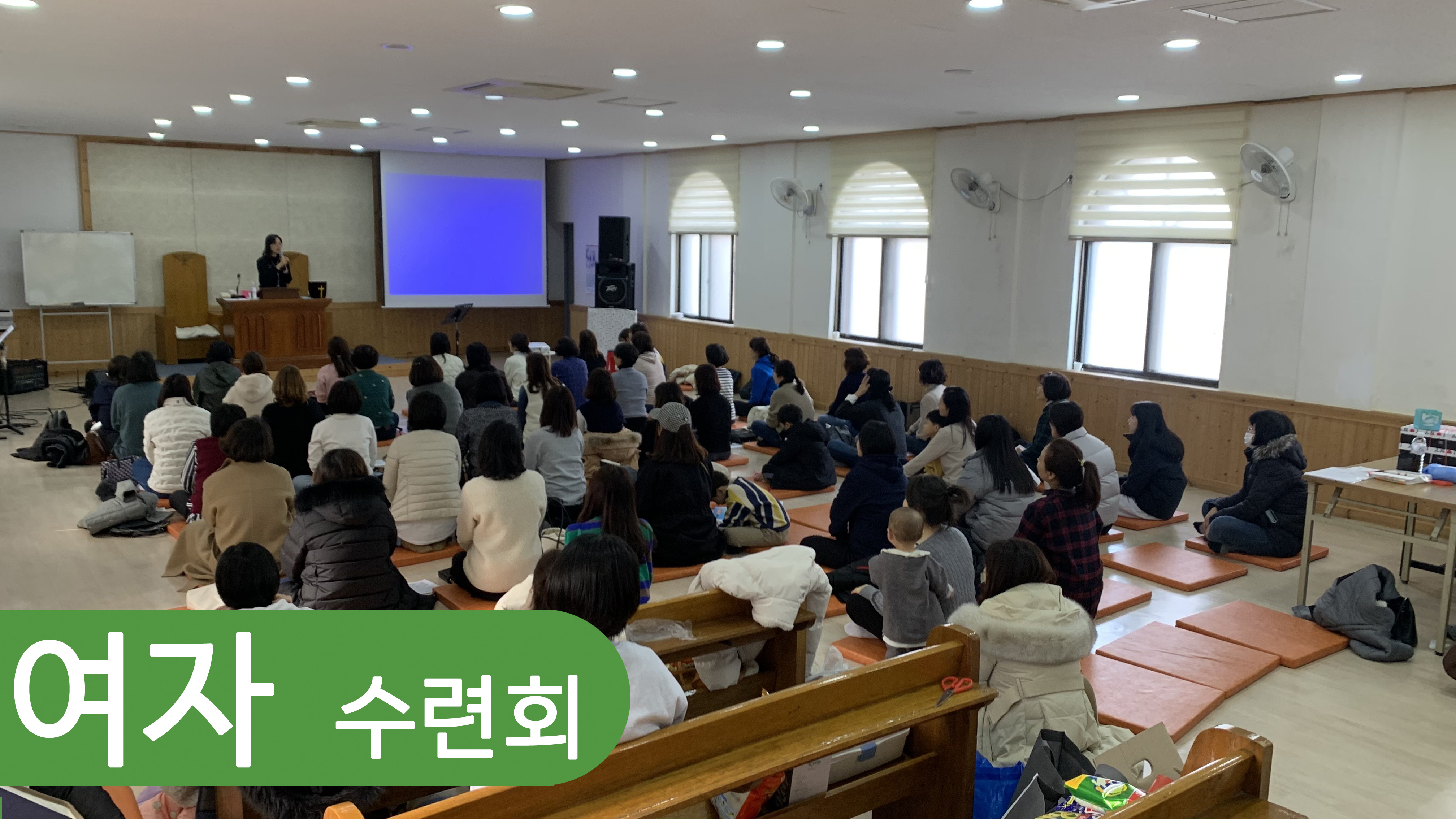 여자 수련회